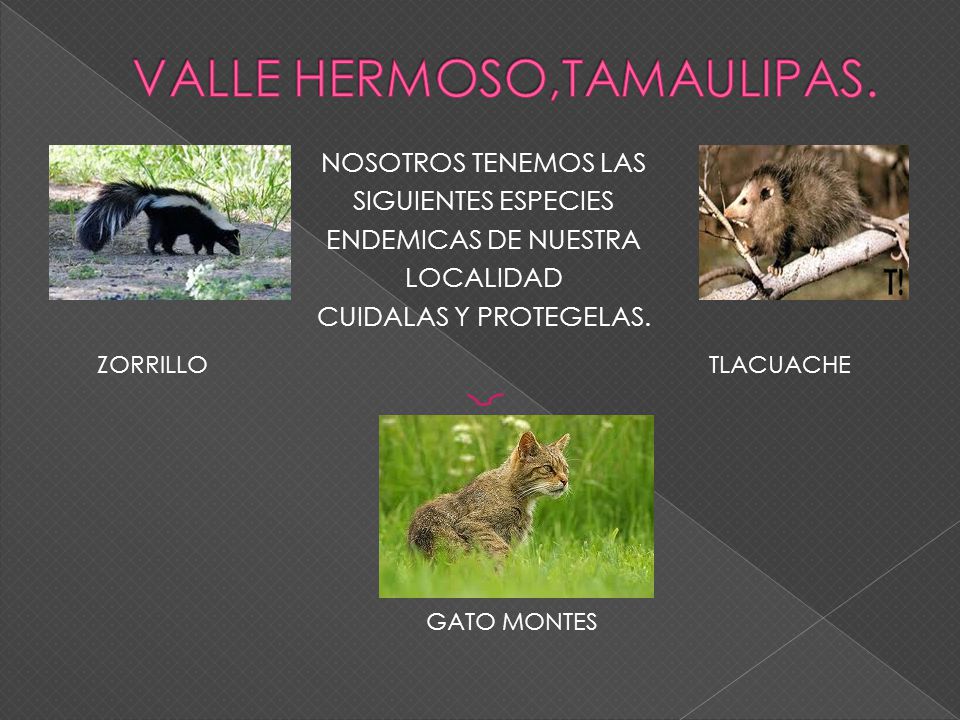 VALLE HERMOSO,TAMAULIPAS.

NOSOTROS TENEMOS LAS SIGUIENTES ESPECIES ENDEMICAS DE NUESTRA LOCALIDAD
CUIDALAS Y PROTEGELAS.

T!

ZORRILLO

TLACUACHE

GATO MONTES